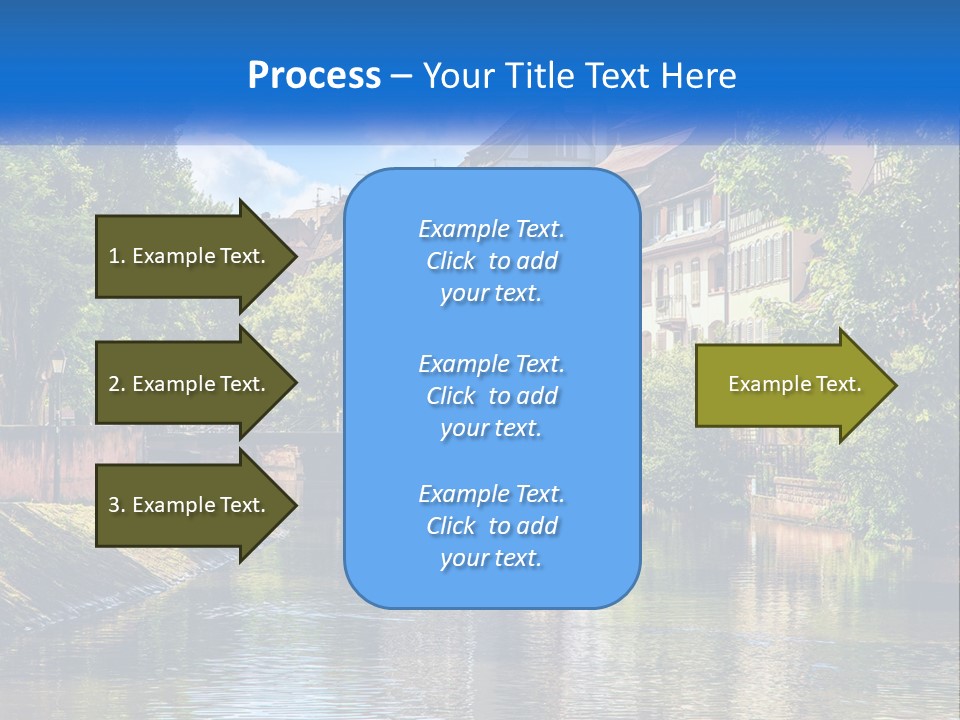 Process – Your Title Text Here

1. Example Text.

2. Example Text.

3. Example Text.

Example Text. Click to add your text.

Example Text. Click to add your text.

Example Text. Click to add your text.

Example Text.